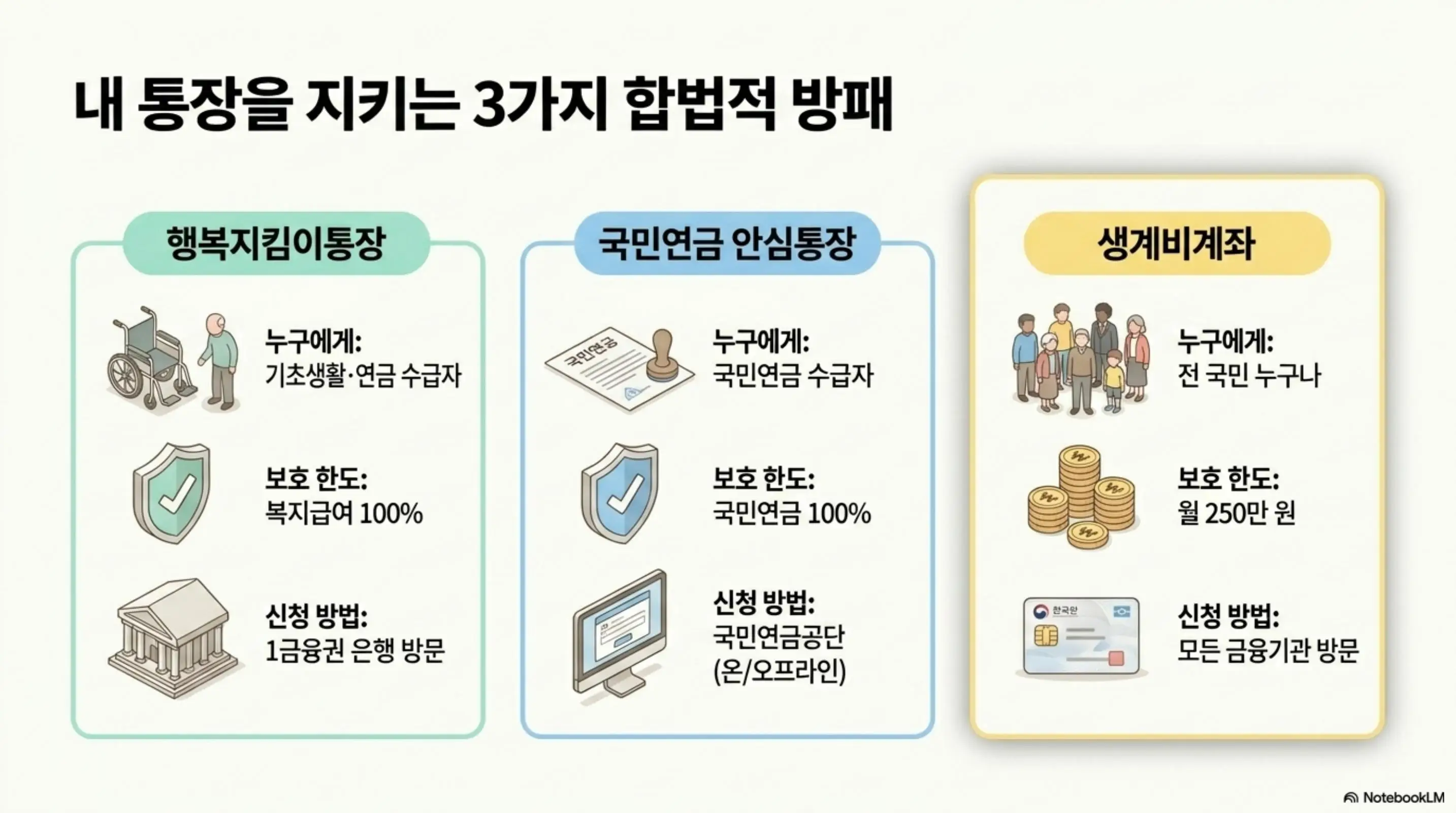 내 통장을 지키는 3가지 합법적 방패

행복지킴이통장

누구에게:
기초생활·연금 수급자

보호 한도:
복지급여 100%

신청 방법:
1금융권 은행 방문

국민연금 안심통장

국민연금

누구에게:
국민연금 수급자

보호 한도:
국민연금 100%

신청 방법:
국민연금공단
(온/오프라인)

생계비계좌

누구에게:
전 국민 누구나

보호 한도:
월 250만 원

한국은

신청 방법:
모든 금융기관 방문

NotebookLM